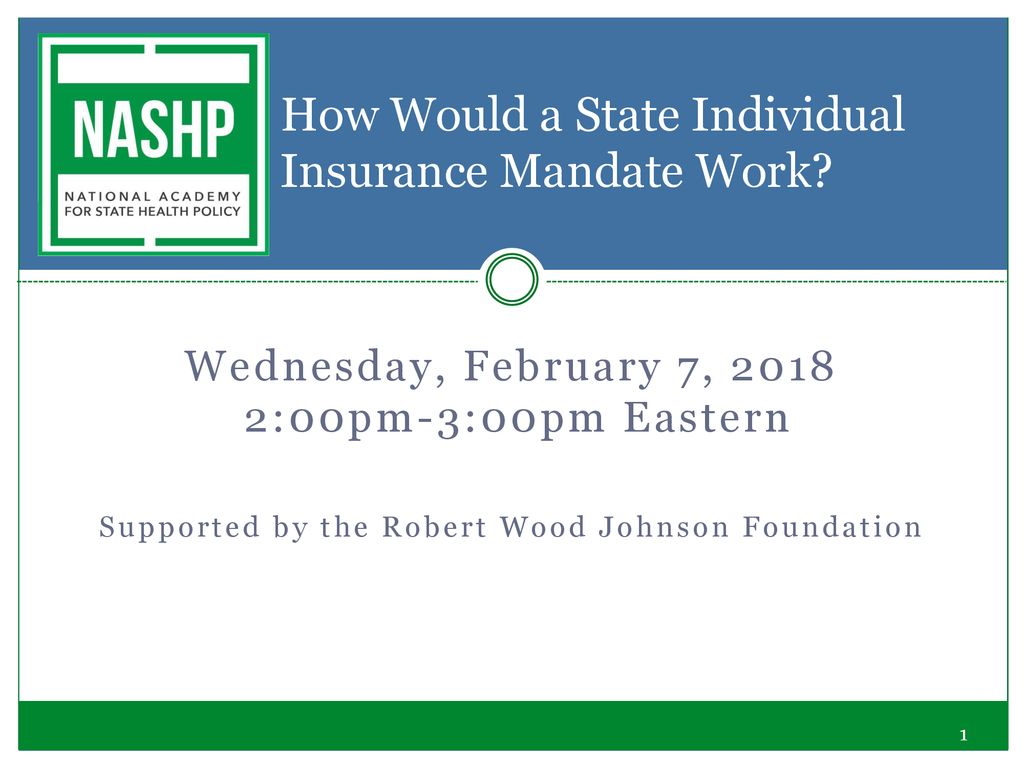 NASHP
NATIONAL ACADEMY FOR STATE HEALTH POLICY

How Would a State Individual Insurance Mandate Work?

Wednesday, February 7, 2018
2:00pm-3:00pm Eastern

Supported by the Robert Wood Johnson Foundation

1